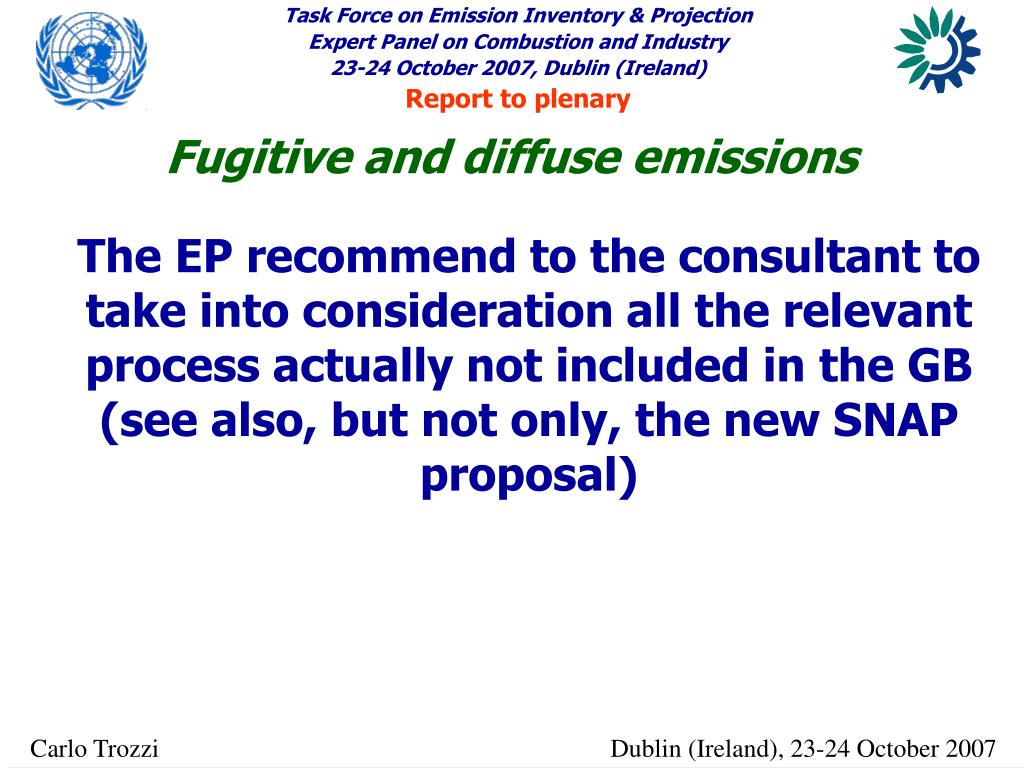 Task Force on Emission Inventory & Projection
Expert Panel on Combustion and Industry
23-24 October 2007, Dublin (Ireland)
Report to plenary

Fugitive and diffuse emissions

The EP recommend to the consultant to take into consideration all the relevant process actually not included in the GB (see also, but not only, the new SNAP proposal)

Carlo Trozzi

Dublin (Ireland), 23-24 October 2007